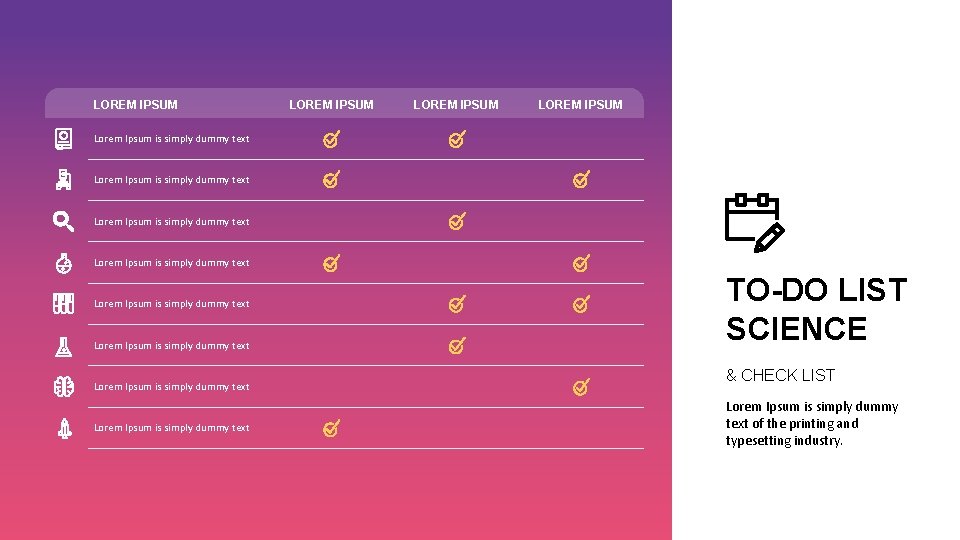 | LOREM IPSUM | LOREM IPSUM | LOREM IPSUM | LOREM IPSUM |
|---|---|---|---|
| Lorem Ipsum is simply dummy text | ✓ | ✓ | |
| Lorem Ipsum is simply dummy text | ✓ | | ✓ |
| Lorem Ipsum is simply dummy text | | ✓ | |
| Lorem Ipsum is simply dummy text | ✓ | | ✓ |
| Lorem Ipsum is simply dummy text | | ✓ | ✓ |
| Lorem Ipsum is simply dummy text | | ✓ | |
| Lorem Ipsum is simply dummy text | | | ✓ |
| Lorem Ipsum is simply dummy text | ✓ | | |

TO-DO LIST SCIENCE

& CHECK LIST

Lorem Ipsum is simply dummy text of the printing and typesetting industry.